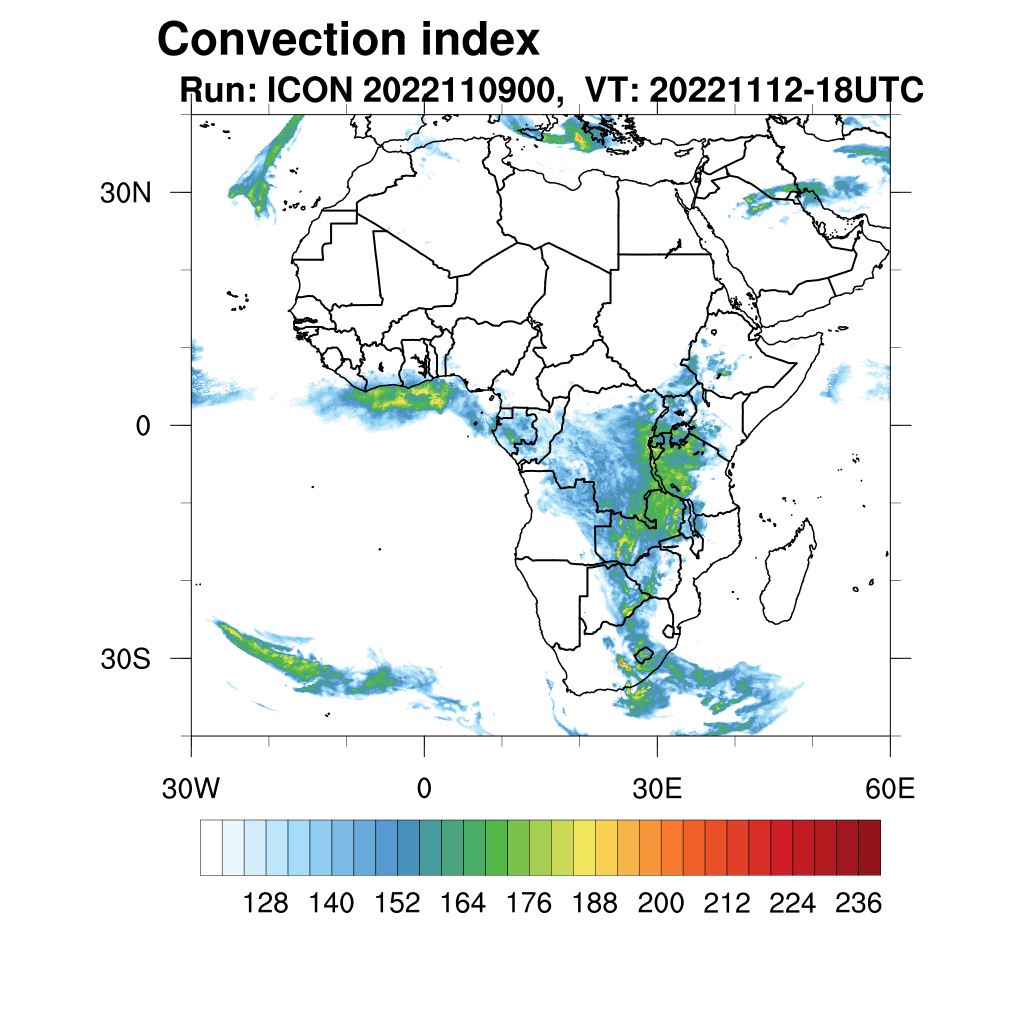 Convection index
Run: ICON 2022110900, VT: 20221112-18UTC

30N
0
30S

30W
0
30E
60E

128 140 152 164 176 188 200 212 224 236